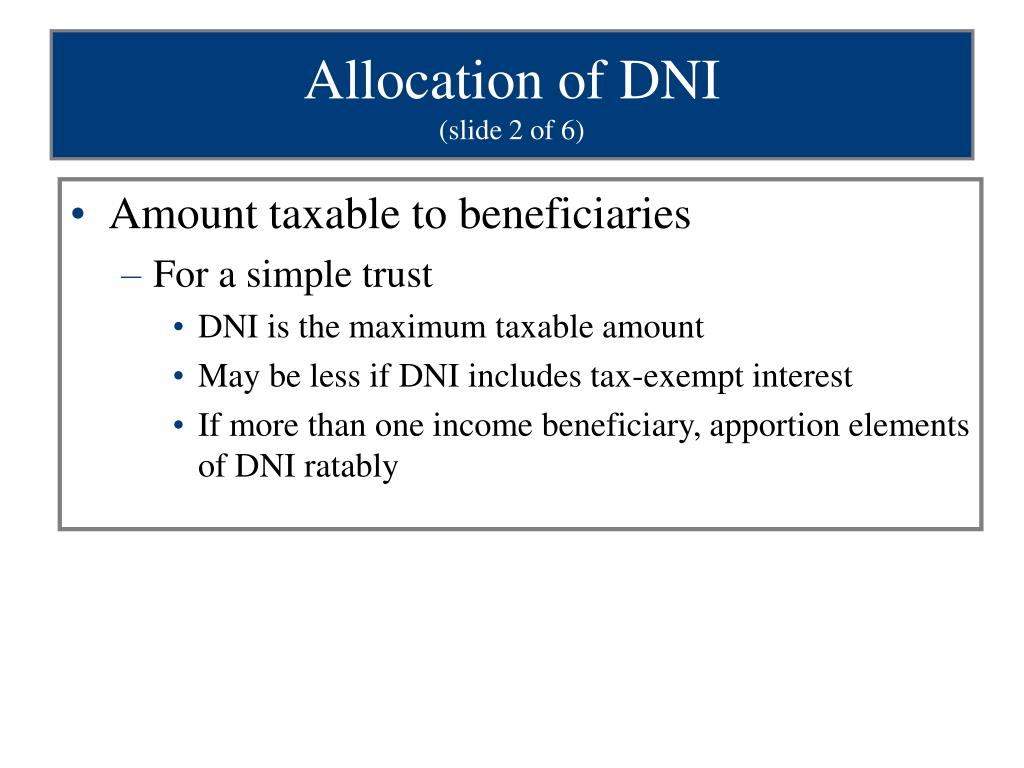 Allocation of DNI
(slide 2 of 6)

• Amount taxable to beneficiaries
– For a simple trust
• DNI is the maximum taxable amount
• May be less if DNI includes tax-exempt interest
• If more than one income beneficiary, apportion elements of DNI ratably